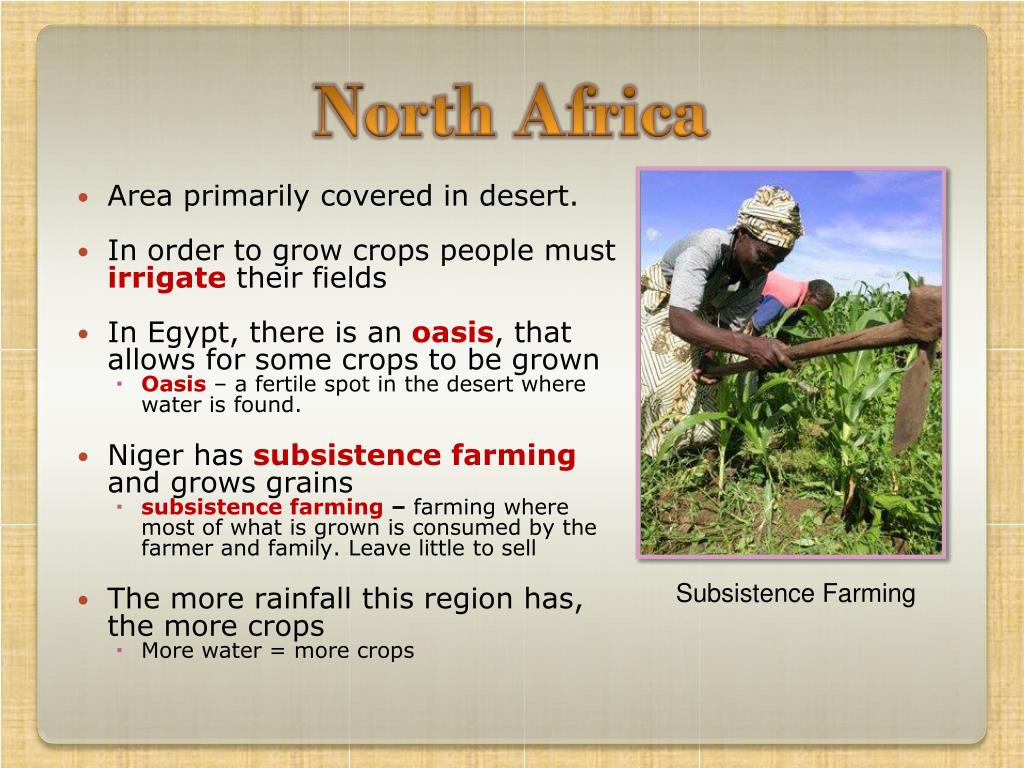 North Africa

• Area primarily covered in desert.

• In order to grow crops people must irrigate their fields

• In Egypt, there is an oasis, that allows for some crops to be grown
  ▪ Oasis – a fertile spot in the desert where water is found.

• Niger has subsistence farming and grows grains
  ▪ subsistence farming – farming where most of what is grown is consumed by the farmer and family. Leave little to sell

• The more rainfall this region has, the more crops
  ▪ More water = more crops

Subsistence Farming